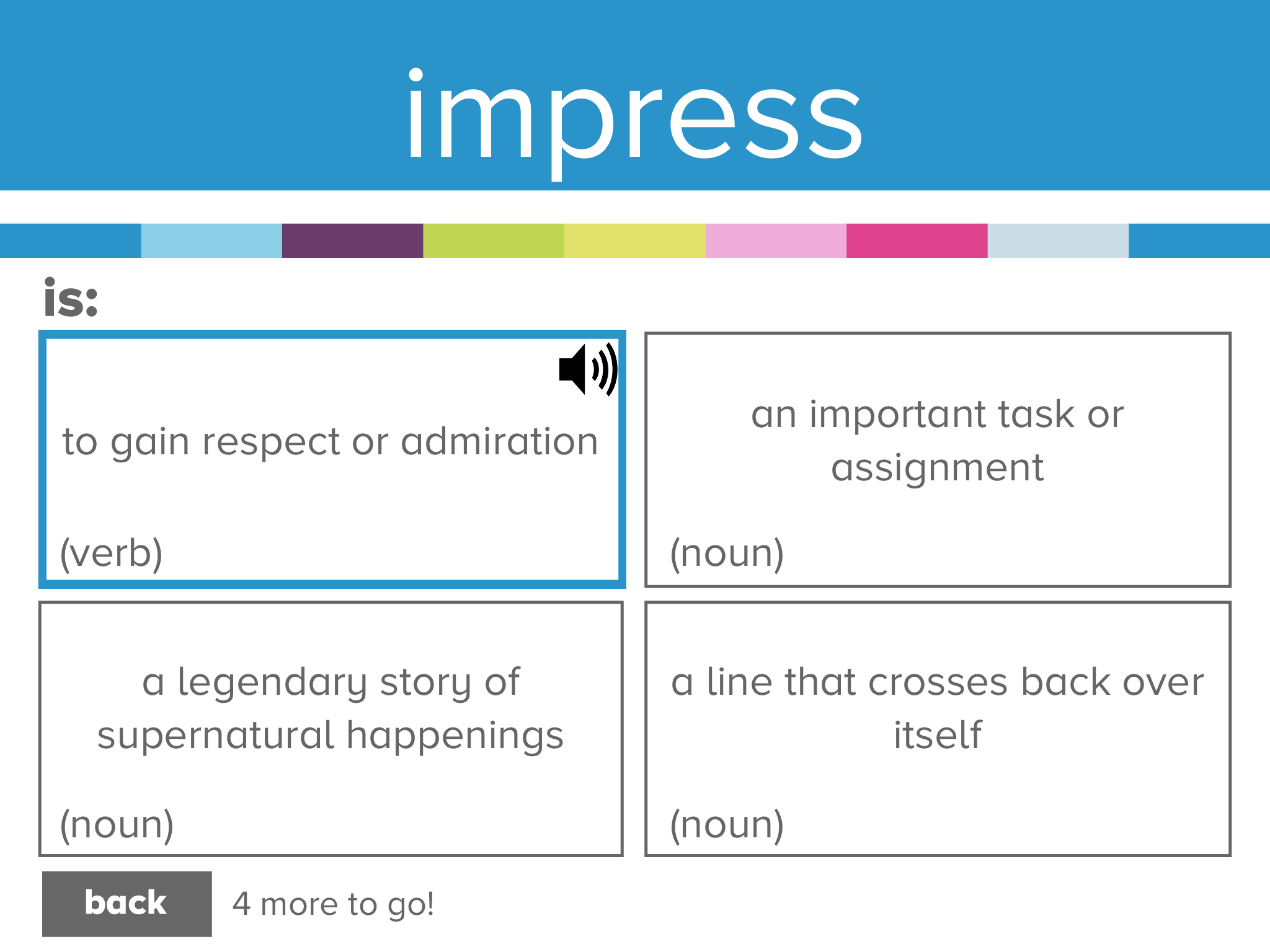 impress

is:

to gain respect or admiration

(verb)

an important task or assignment

(noun)

a legendary story of supernatural happenings

(noun)

a line that crosses back over itself

(noun)

back

4 more to go!